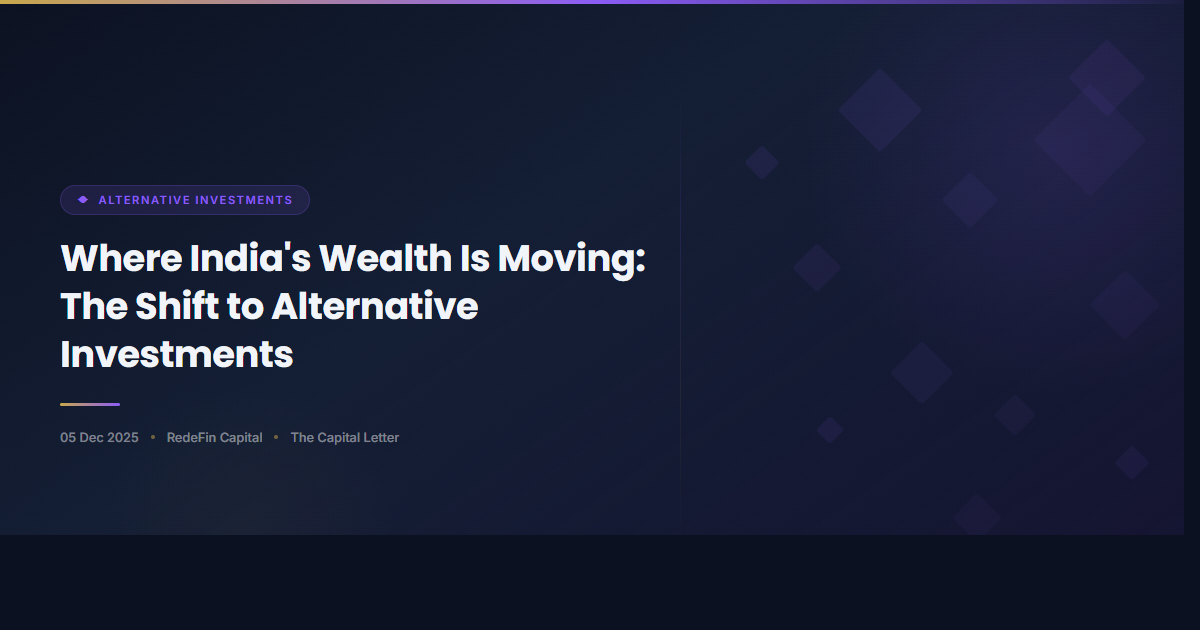 ALTERNATIVE INVESTMENTS

Where India's Wealth Is Moving: The Shift to Alternative Investments

05 Dec 2025 • RedeFin Capital • The Capital Letter